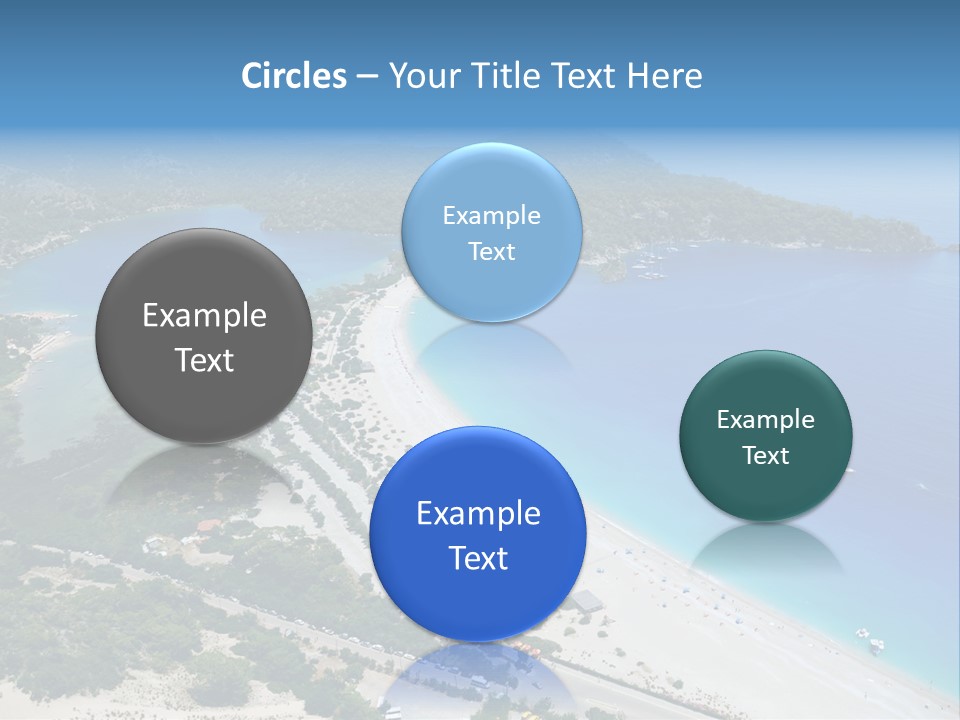 Circles – Your Title Text Here

Example Text

Example Text

Example Text

Example Text